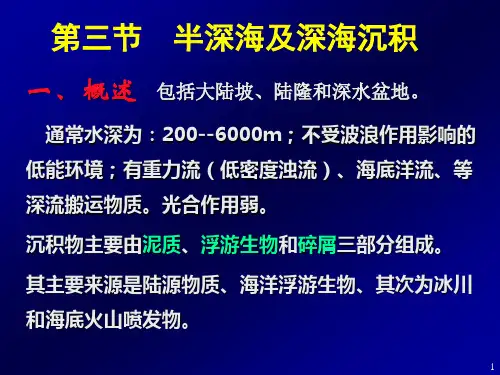 第三节　半深海及深海沉积

一、概述　包括大陆坡、陆隆和深水盆地。

通常水深为：200--6000m；不受波浪作用影响的低能环境；有重力流（低密度浊流）、海底洋流、等深流搬运物质。光合作用弱。

沉积物主要由泥质、浮游生物和碎屑三部分组成。

其主要来源是陆源物质、海洋浮游生物、其次为冰川和海底火山喷发物。

1